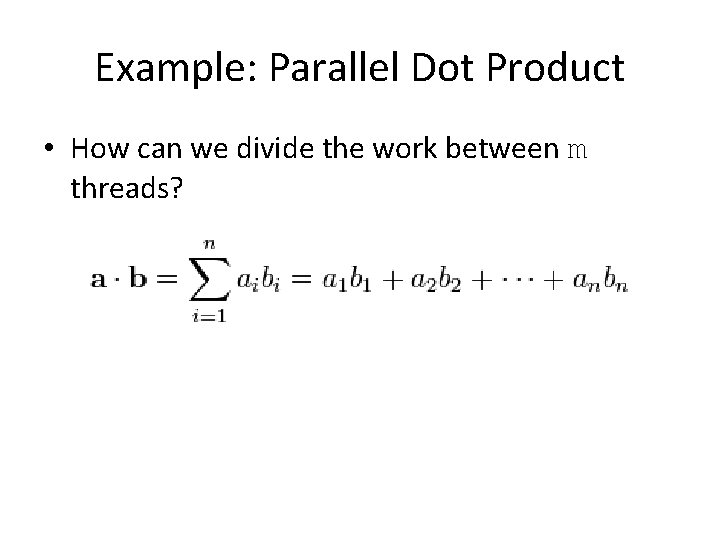 Example: Parallel Dot Product

• How can we divide the work between m threads?

$\mathbf{a} \cdot \mathbf{b} = \sum_{i=1}^{n} a_i b_i = a_1 b_1 + a_2 b_2 + \cdots + a_n b_n$